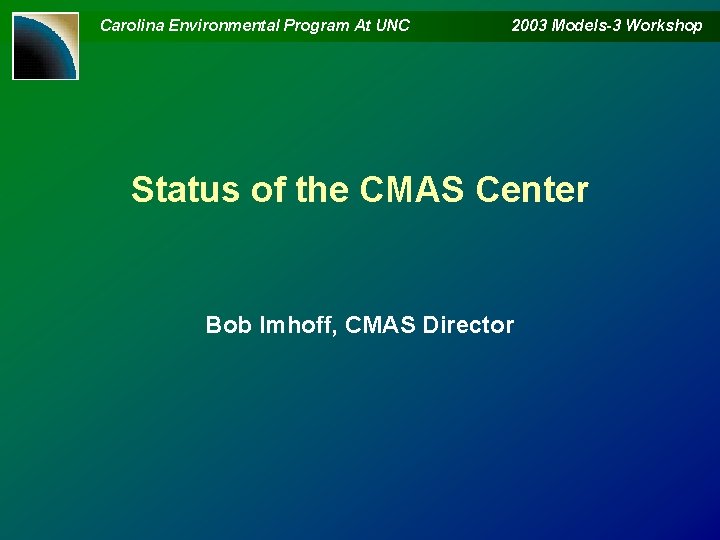 Carolina Environmental Program At UNC

2003 Models-3 Workshop

Status of the CMAS Center

Bob Imhoff, CMAS Director